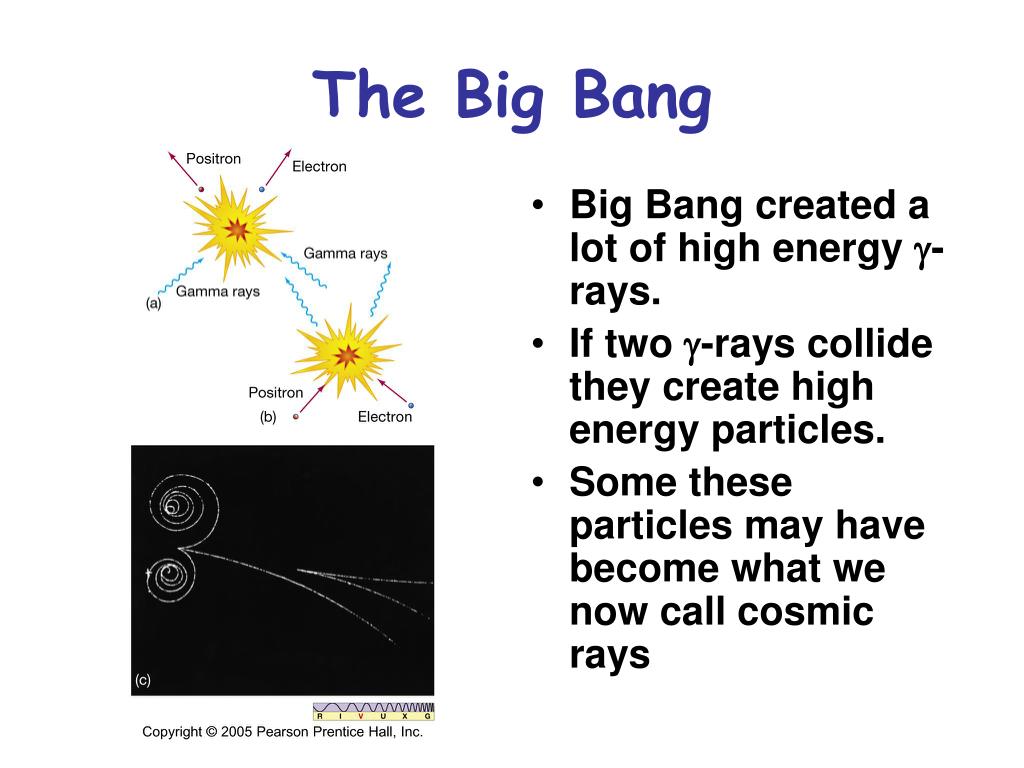 The Big Bang

Positron
Electron
Gamma rays
Gamma rays
(a)
Positron
(b)
Electron
(c)
R I V U X G
Copyright © 2005 Pearson Prentice Hall, Inc.

• Big Bang created a lot of high energy $\gamma$-rays.
• If two $\gamma$-rays collide they create high energy particles.
• Some these particles may have become what we now call cosmic rays